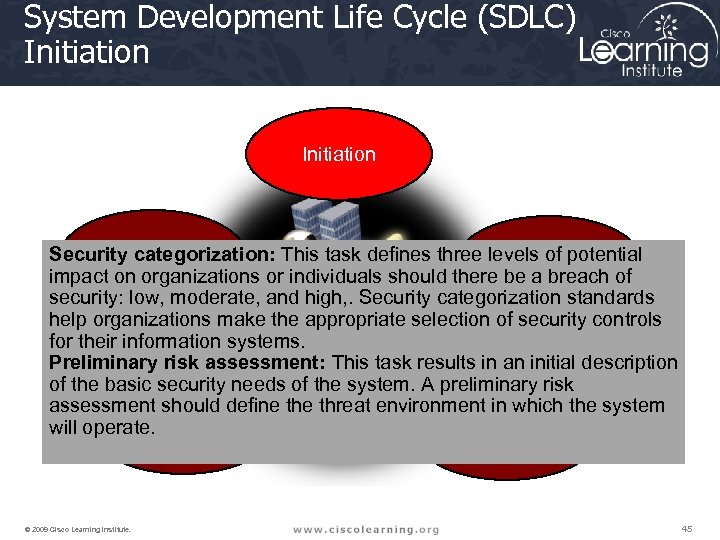 System Development Life Cycle (SDLC)
Initiation

Cisco
Learning
Institute

Initiation

**Security categorization:** This task defines three levels of potential impact on organizations or individuals should there be a breach of security: low, moderate, and high,. Security categorization standards help organizations make the appropriate selection of security controls for their information systems.
**Preliminary risk assessment:** This task results in an initial description of the basic security needs of the system. A preliminary risk assessment should define the threat environment in which the system will operate.

© 2009 Cisco Learning Institute.

www.ciscolearning.org

45